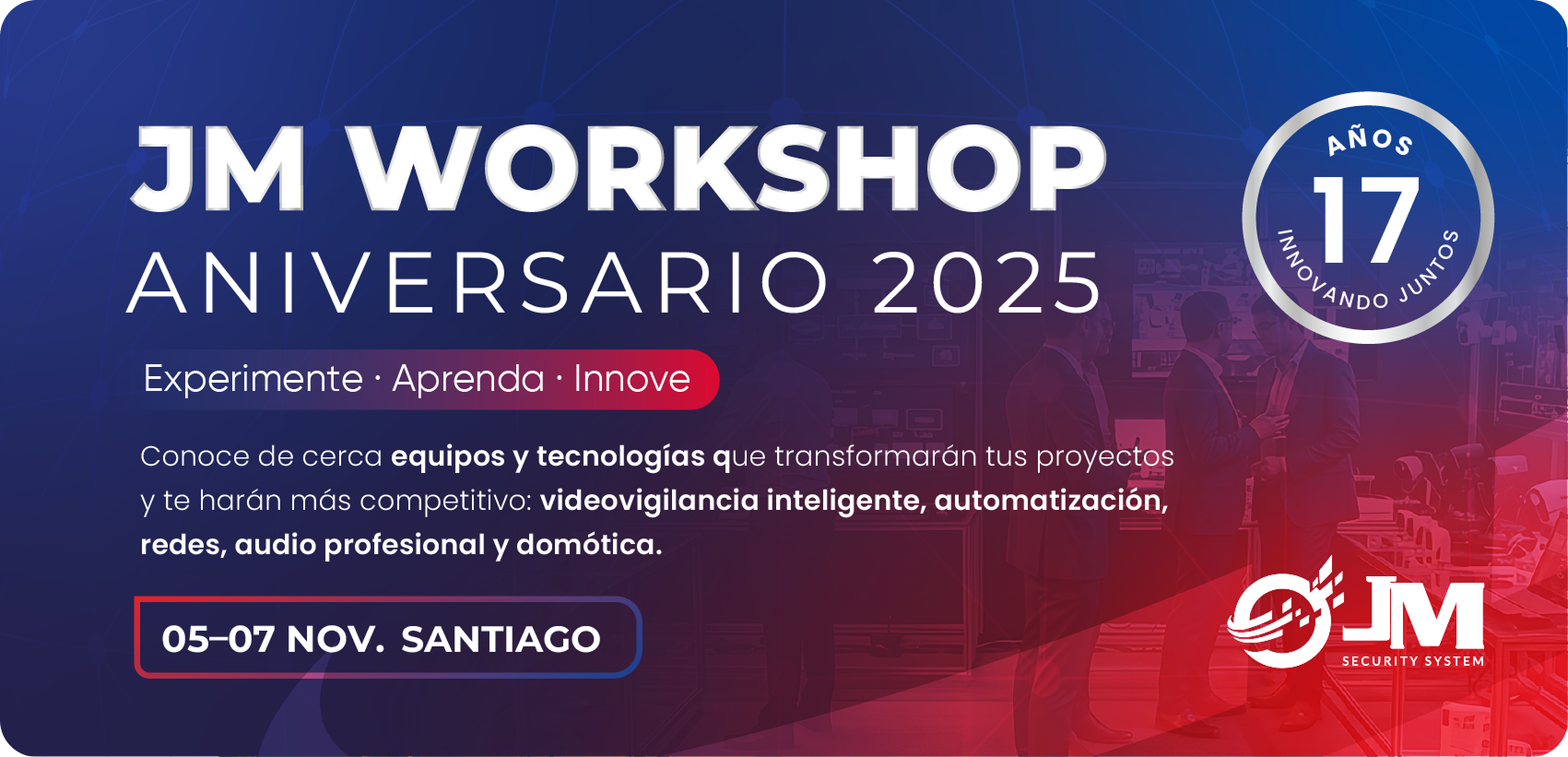 JM WORKSHOP
ANIVERSARIO 2025

AÑOS
17
INNOVANDO JUNTOS

Experimente · Aprenda · Innove

Conoce de cerca equipos y tecnologías que transformarán tus proyectos y te harán más competitivo: videovigilancia inteligente, automatización, redes, audio profesional y domótica.

05–07 NOV. SANTIAGO

JM
SECURITY SYSTEM